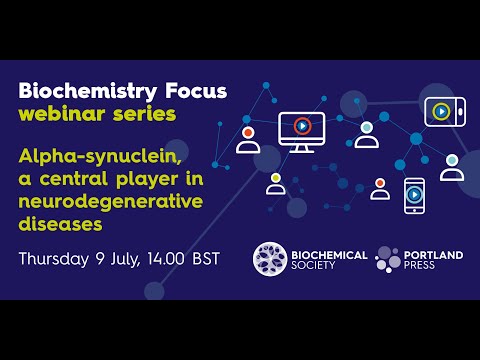 Biochemistry Focus
webinar series

Alpha-synuclein, a central player in neurodegenerative diseases

Thursday 9 July, 14.00 BST

BIOCHEMICAL SOCIETY

PORTLAND PRESS